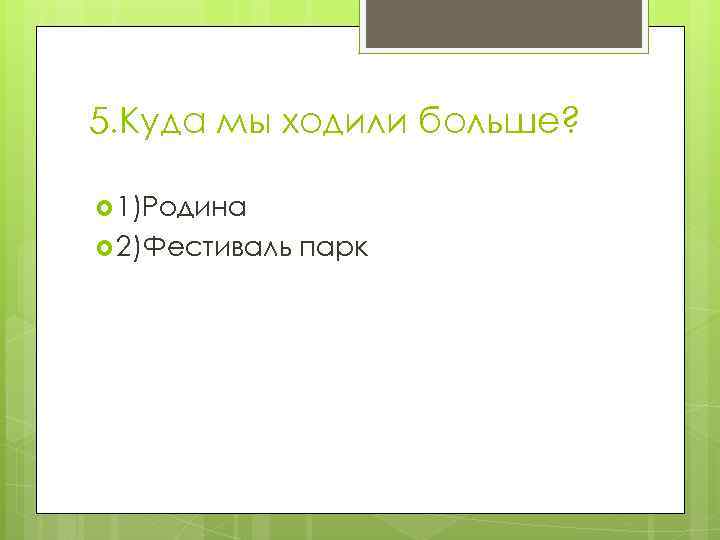 5.Куда мы ходили больше?

1)Родина
2)Фестиваль парк